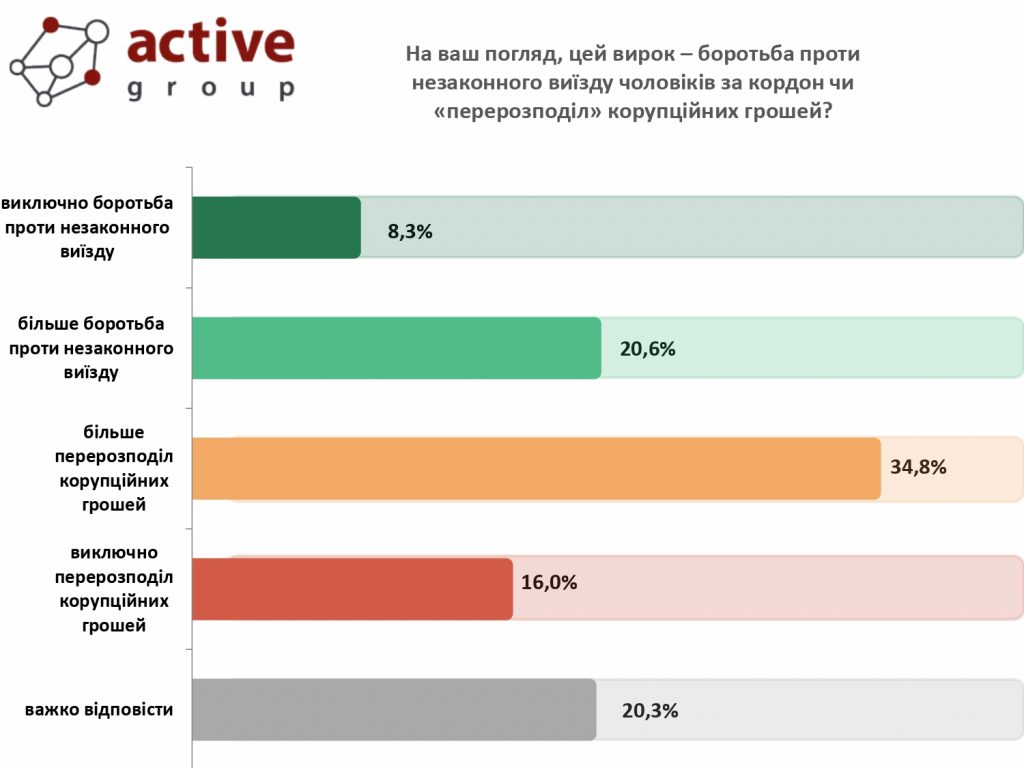 active
group

На ваш погляд, цей вирок – боротьба проти незаконного виїзду чоловіків за кордон чи «перерозподіл» корупційних грошей?

виключно боротьба проти незаконного виїзду 8,3%

більше боротьба проти незаконного виїзду 20,6%

більше перерозподіл корупційних грошей 34,8%

виключно перерозподіл корупційних грошей 16,0%

важко відповісти 20,3%